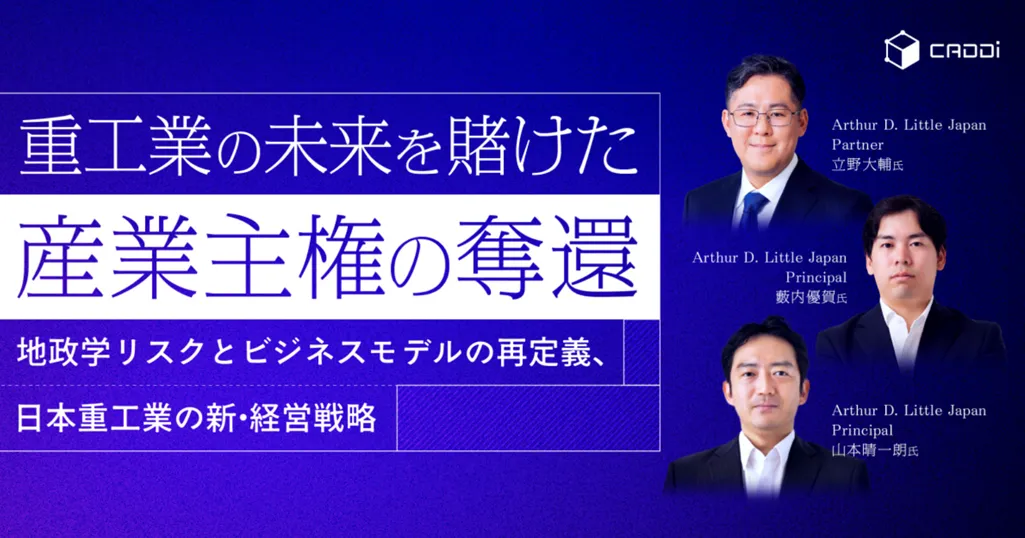 CADDi

重工業の未来を賭けた

産業主権の奪還

地政学リスクとビジネスモデルの再定義、

日本重工業の新・経営戦略

Arthur D. Little Japan
Partner
立野大輔氏

Arthur D. Little Japan
Principal
藪内優賀氏

Arthur D. Little Japan
Principal
山本晴一朗氏